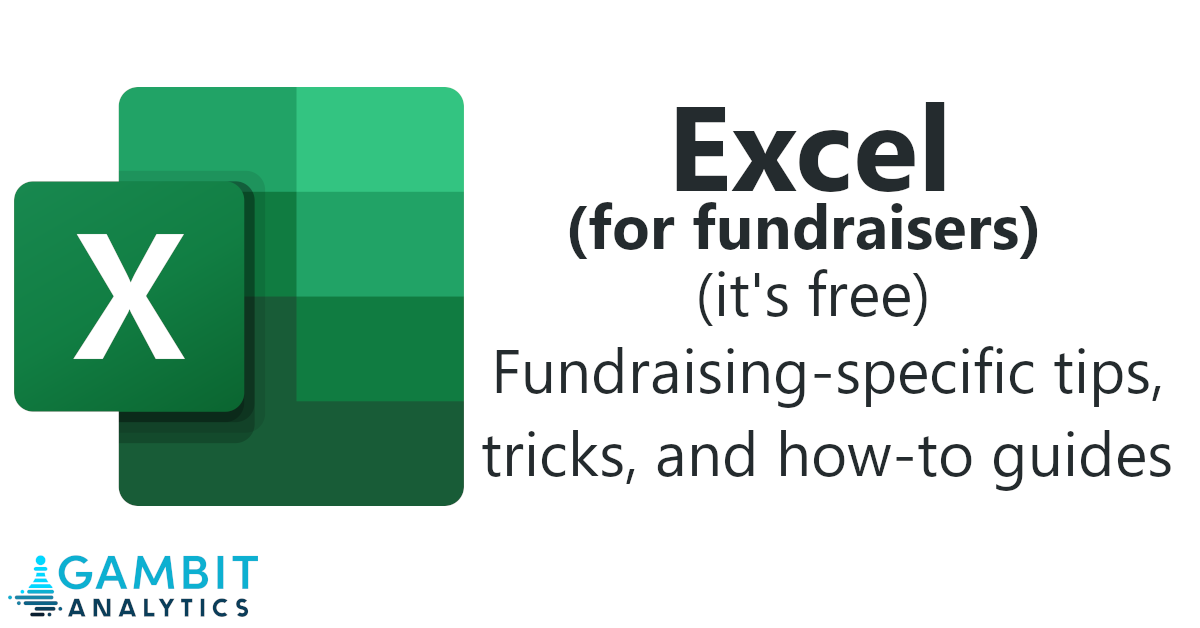 X

Excel
(for fundraisers)
(it's free)
Fundraising-specific tips, tricks, and how-to guides

GAMBIT
ANALYTICS